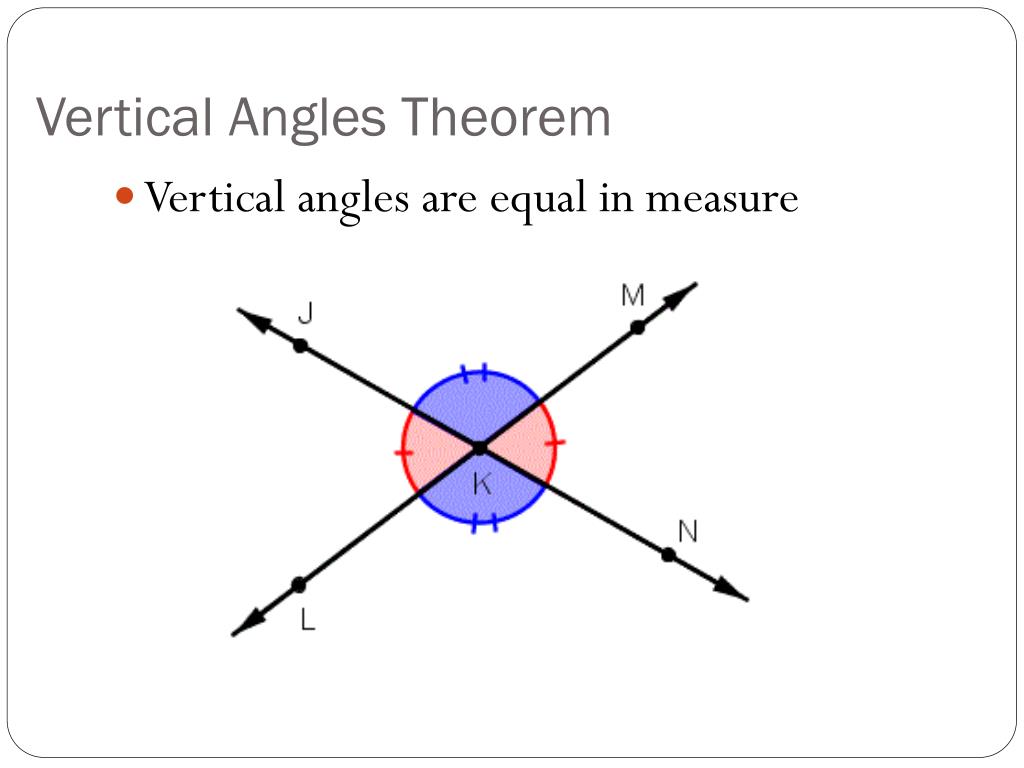 Vertical Angles Theorem

Vertical angles are equal in measure

J

M

K

N

L